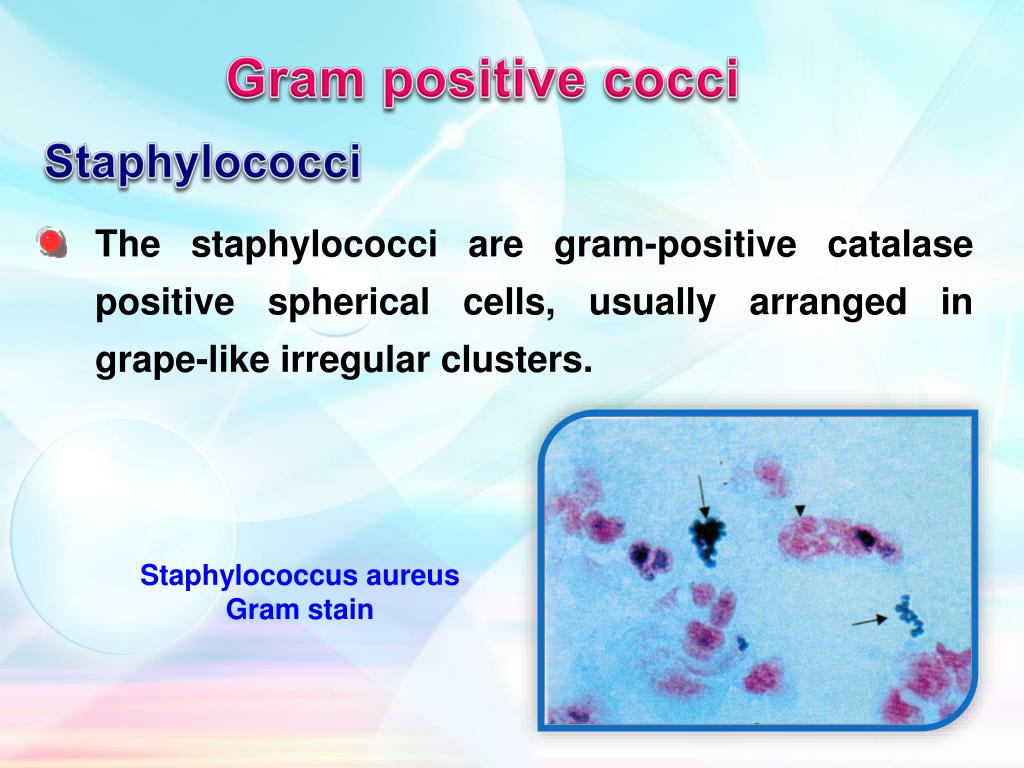 Gram positive cocci

Staphylococci

The staphylococci are gram-positive catalase positive spherical cells, usually arranged in grape-like irregular clusters.

Staphylococcus aureus
Gram stain